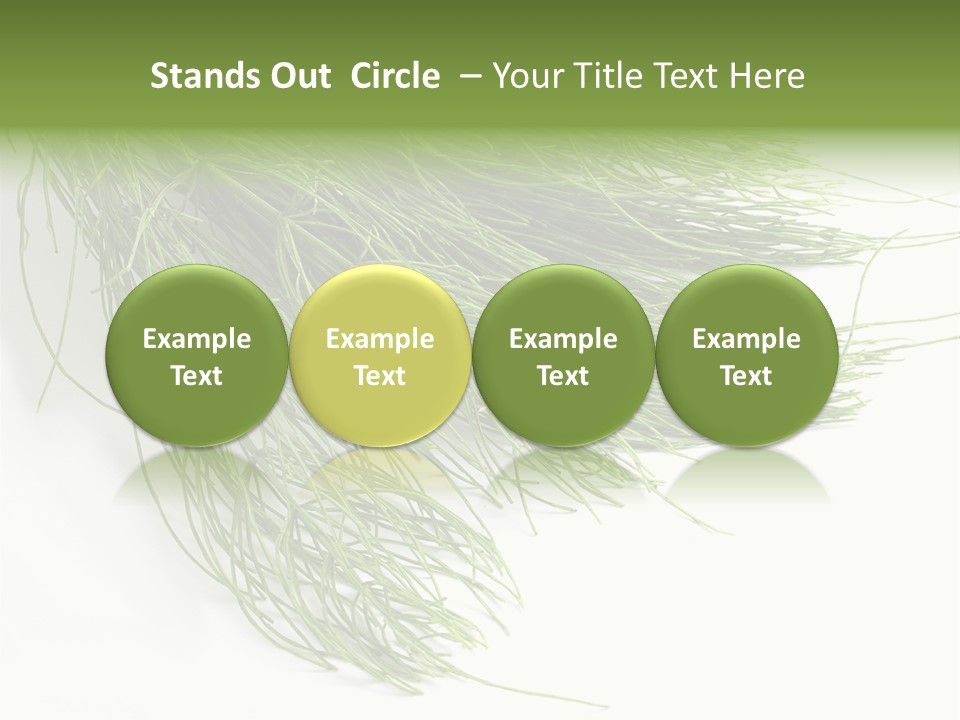 Stands Out  Circle  – Your Title Text Here

Example Text

Example Text

Example Text

Example Text